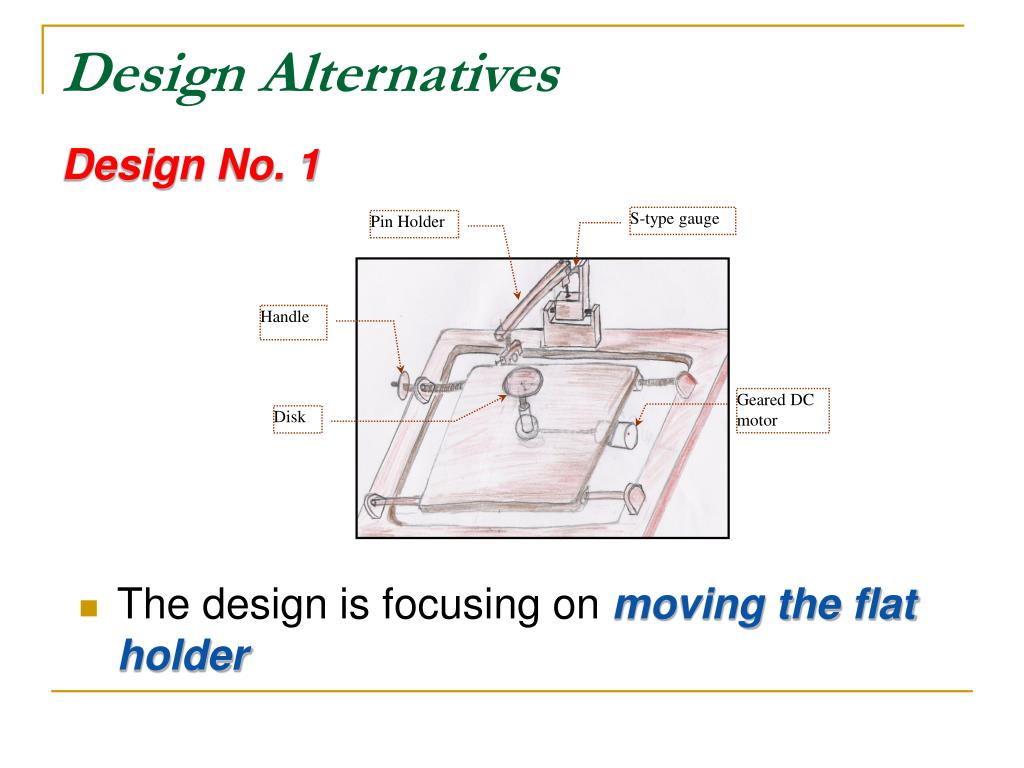 Design Alternatives

Design No. 1

Pin Holder

S-type gauge

Handle

Disk

Geared DC motor

The design is focusing on moving the flat holder